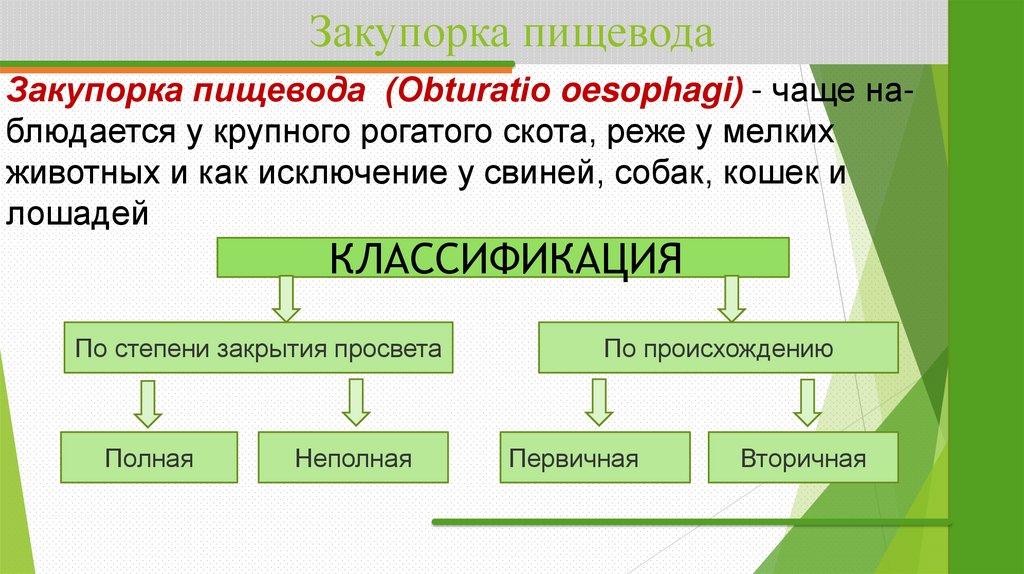 Закупорка пищевода

Закупорка пищевода (Obturatio oesophagi) - чаще наблюдается у крупного рогатого скота, реже у мелких животных и как исключение у свиней, собак, кошек и лошадей

КЛАССИФИКАЦИЯ

По степени закрытия просвета

По происхождению

Полная

Неполная

Первичная

Вторичная